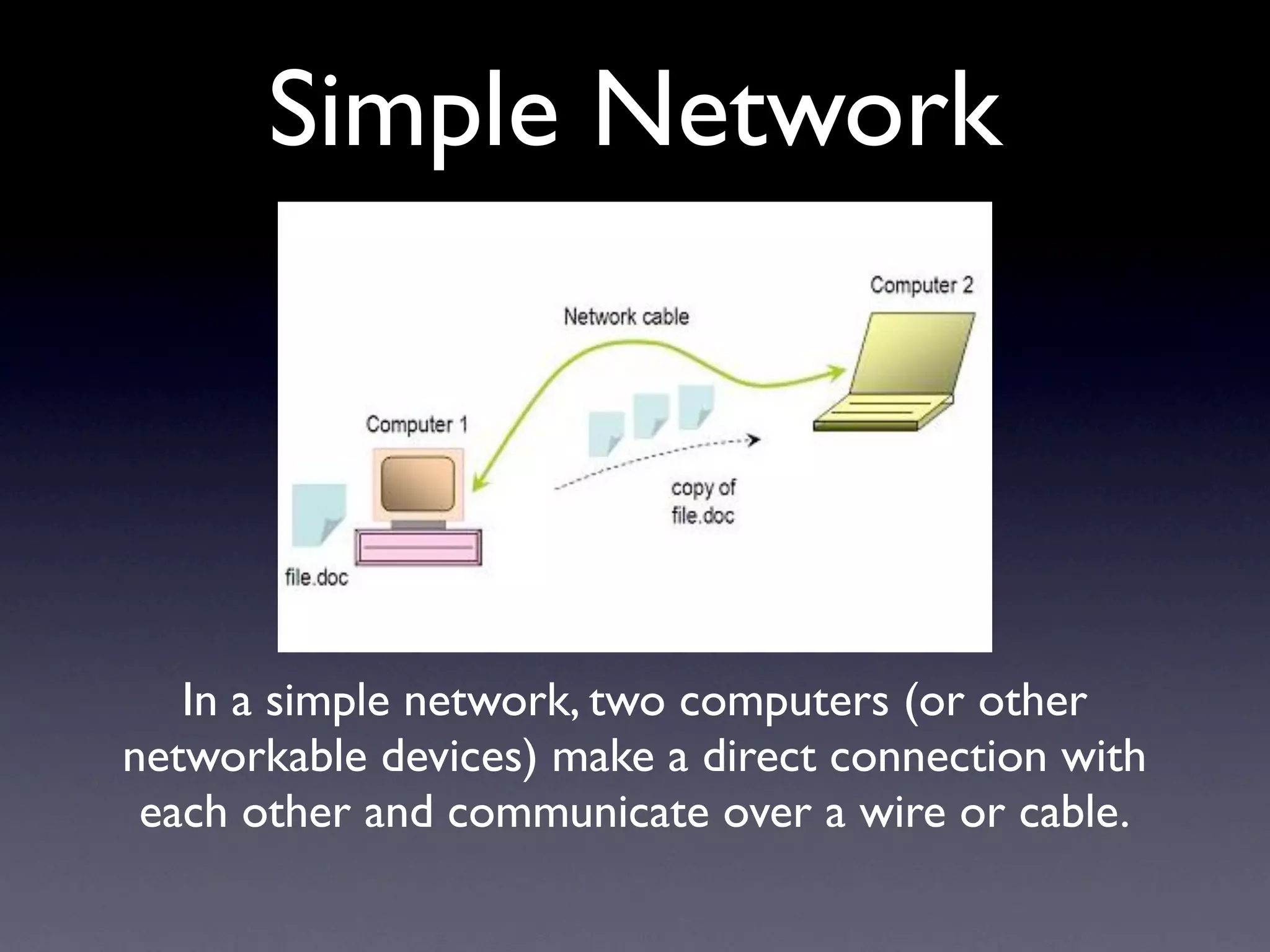 Simple Network

Computer 2

Network cable

Computer 1

copy of file.doc

file.doc

In a simple network, two computers (or other networkable devices) make a direct connection with each other and communicate over a wire or cable.